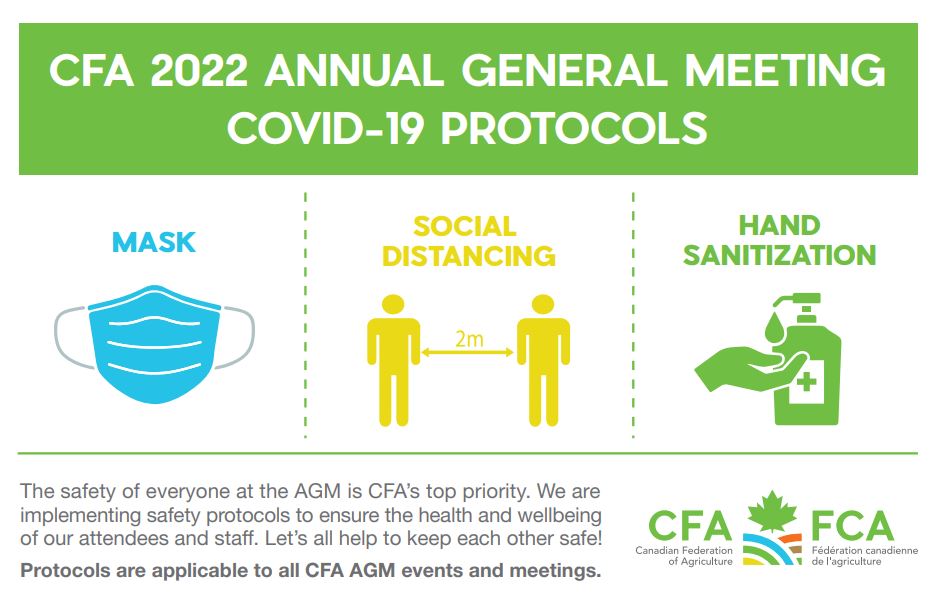 CFA 2022 ANNUAL GENERAL MEETING
COVID-19 PROTOCOLS

MASK

SOCIAL DISTANCING

2m

HAND SANITIZATION

The safety of everyone at the AGM is CFA's top priority. We are implementing safety protocols to ensure the health and wellbeing of our attendees and staff. Let's all help to keep each other safe!

Protocols are applicable to all CFA AGM events and meetings.

CFA
Canadian Federation of Agriculture

FCA
Fédération canadienne de l'agriculture